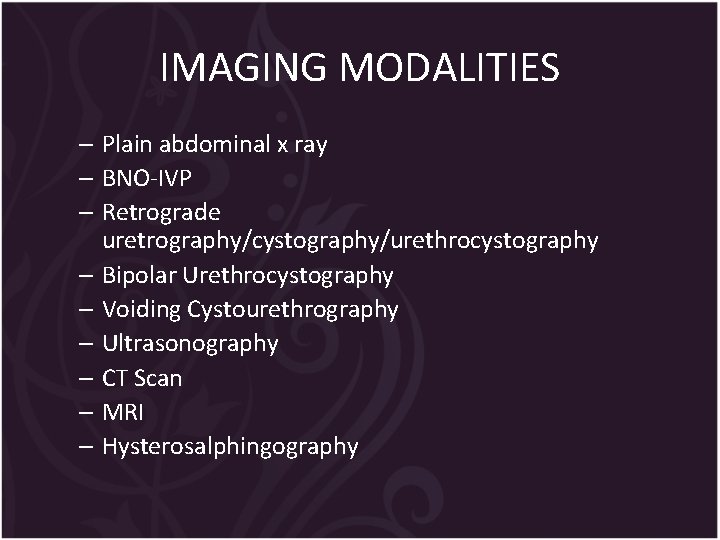 IMAGING MODALITIES

– Plain abdominal x ray
– BNO-IVP
– Retrograde uretrography/cystography/urethrocystography
– Bipolar Urethrocystography
– Voiding Cystourethrography
– Ultrasonography
– CT Scan
– MRI
– Hysterosalphingography